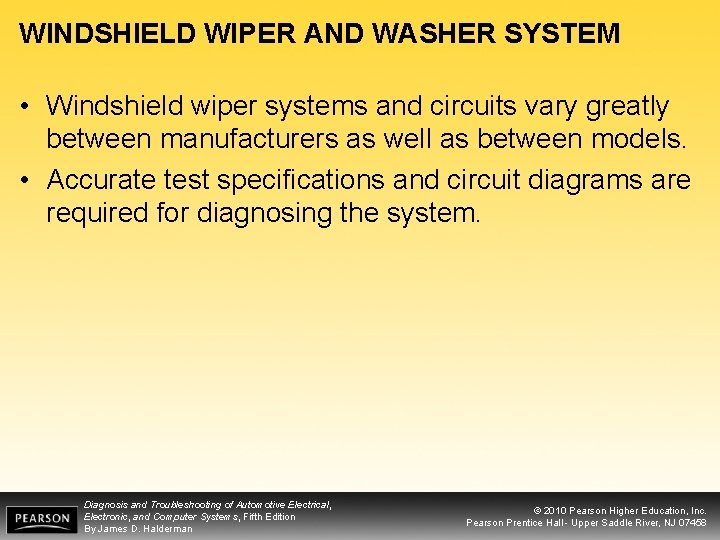 WINDSHIELD WIPER AND WASHER SYSTEM

• Windshield wiper systems and circuits vary greatly between manufacturers as well as between models.
• Accurate test specifications and circuit diagrams are required for diagnosing the system.

PEARSON

Diagnosis and Troubleshooting of Automotive Electrical, Electronic, and Computer Systems, Fifth Edition
By James D. Halderman

© 2010 Pearson Higher Education, Inc.
Pearson Prentice Hall - Upper Saddle River, NJ 07458